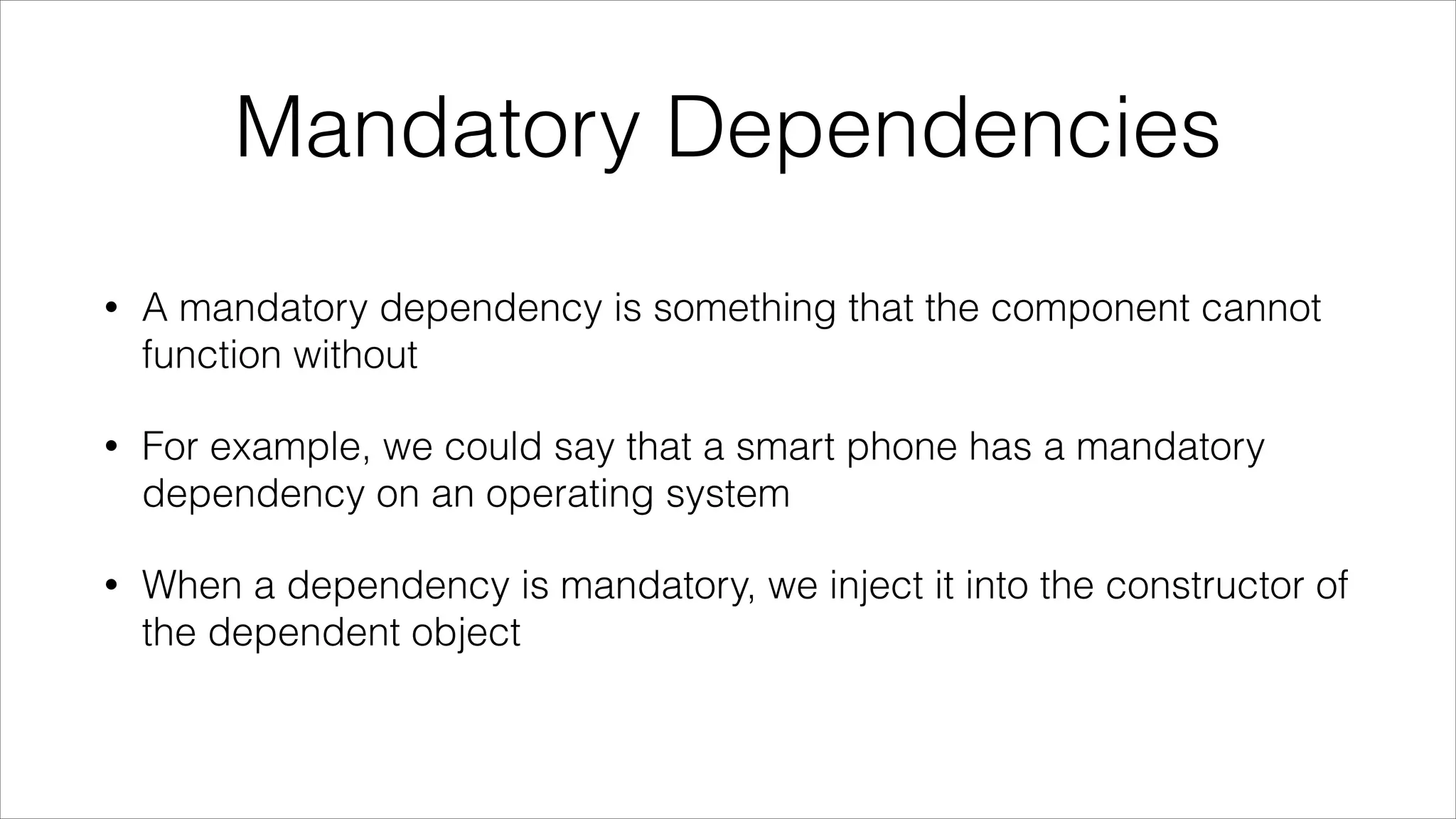 Mandatory Dependencies

• A mandatory dependency is something that the component cannot function without

• For example, we could say that a smart phone has a mandatory dependency on an operating system

• When a dependency is mandatory, we inject it into the constructor of the dependent object